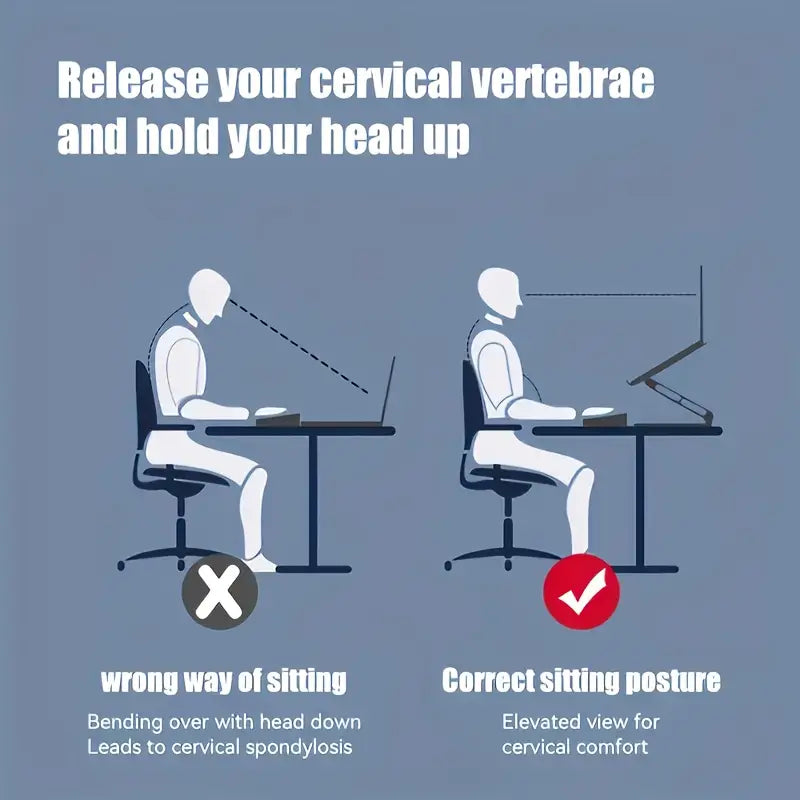 Release your cervical vertebrae and hold your head up

wrong way of sitting

Bending over with head down
Leads to cervical spondylosis

Correct sitting posture

Elevated view for
cervical comfort